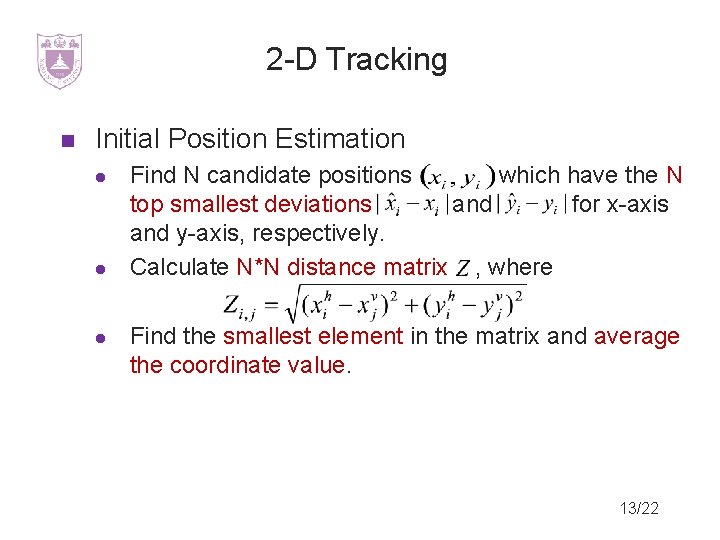 2-D Tracking

Initial Position Estimation

Find N candidate positions $(x_i, y_i)$ which have the N top smallest deviations $|\hat{x}_i - x_i|$ and $|\hat{y}_i - y_i|$ for x-axis and y-axis, respectively.

Calculate N*N distance matrix $Z$, where $Z_{i,j} = \sqrt{(x_i^h - x_j^v)^2 + (y_i^h - y_j^v)^2}$

Find the smallest element in the matrix and average the coordinate value.

13/22